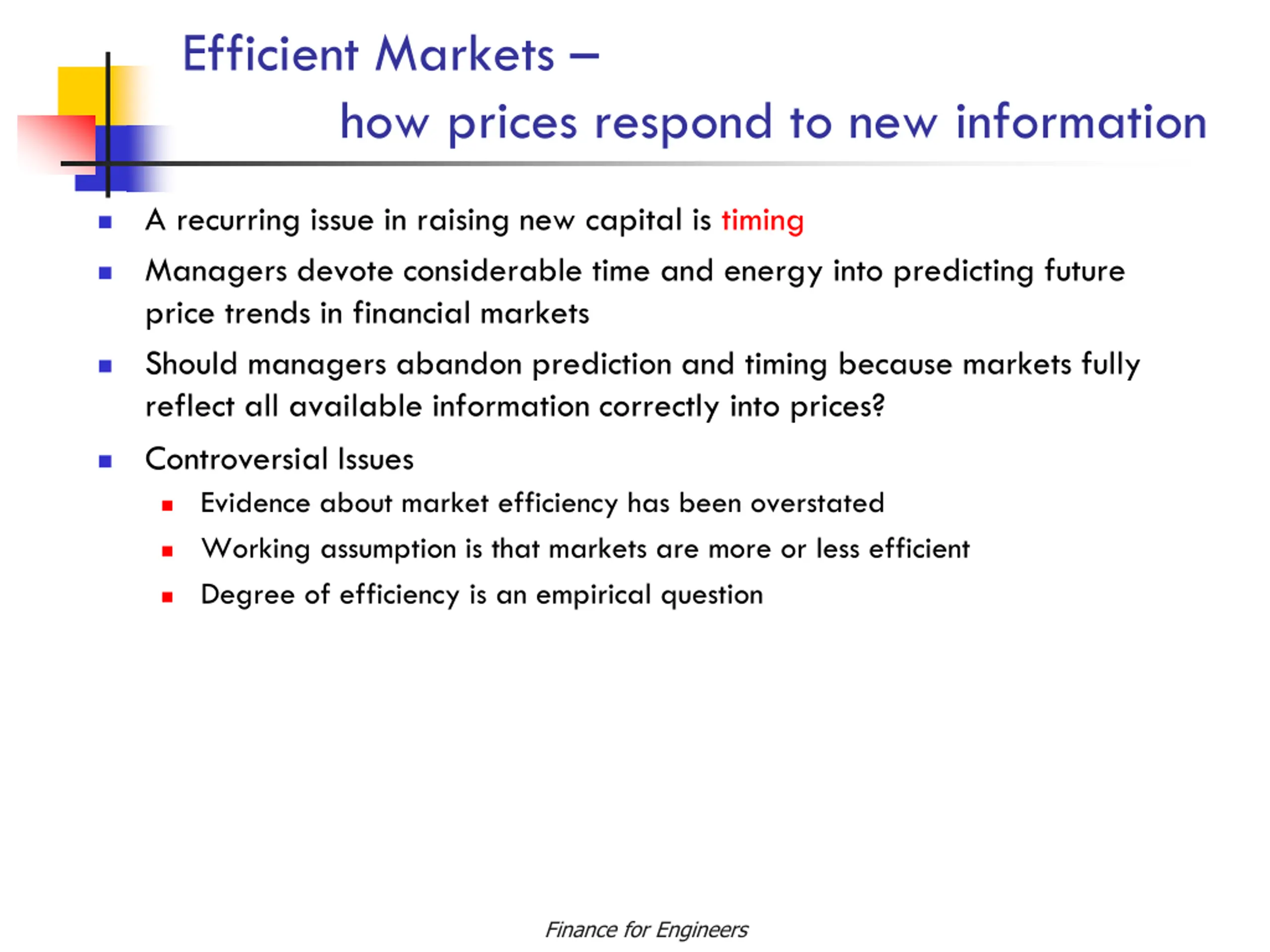 Efficient Markets –
how prices respond to new information

- A recurring issue in raising new capital is timing
- Managers devote considerable time and energy into predicting future price trends in financial markets
- Should managers abandon prediction and timing because markets fully reflect all available information correctly into prices?
- Controversial Issues
  - Evidence about market efficiency has been overstated
  - Working assumption is that markets are more or less efficient
  - Degree of efficiency is an empirical question

Finance for Engineers